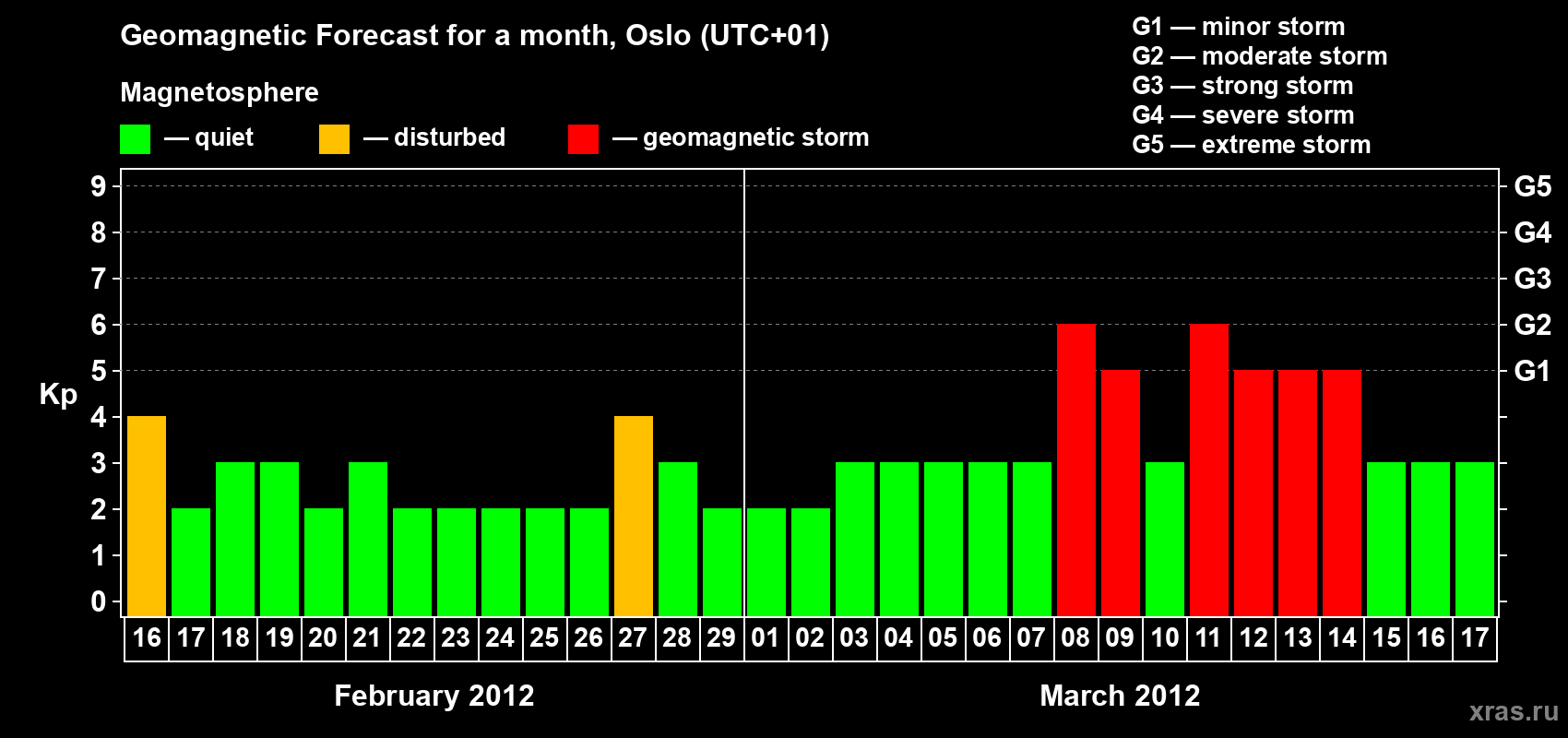 Geomagnetic Forecast for a month, Oslo (UTC+01)

Magnetosphere

— quiet — disturbed — geomagnetic storm

G1 — minor storm
G2 — moderate storm
G3 — strong storm
G4 — severe storm
G5 — extreme storm

Kp

9
8
7
6
5
4
3
2
1
0

G5
G4
G3
G2
G1

16 17 18 19 20 21 22 23 24 25 26 27 28 29 01 02 03 04 05 06 07 08 09 10 11 12 13 14 15 16 17

February 2012

March 2012

xras.ru